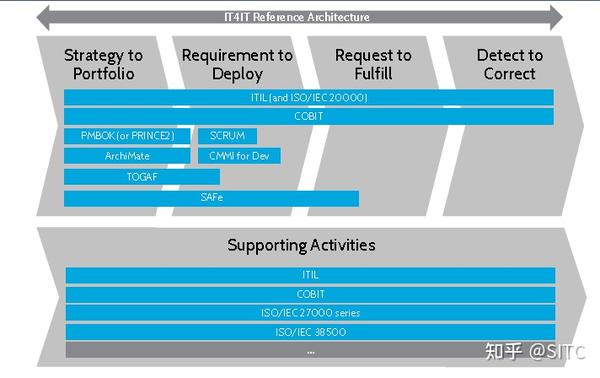 IT4IT Reference Architecture

Strategy to Portfolio

Requirement to Deploy

Request to Fulfill

Detect to Correct

ITIL (and ISO/IEC 20000)

COBIT

PMBOK (or PRINCE2)

SCRUM

ArchiMate

CMMI for Dev

TOGAF

SAFe

Supporting Activities

ITIL

COBIT

ISO/IEC 27000 series

ISO/IEC 38500

...

知乎 @SITC